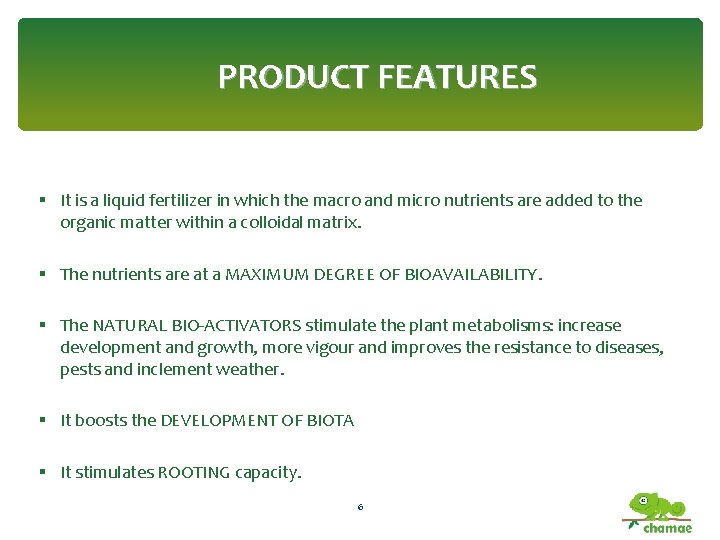 PRODUCT FEATURES

▪ It is a liquid fertilizer in which the macro and micro nutrients are added to the organic matter within a colloidal matrix.

▪ The nutrients are at a MAXIMUM DEGREE OF BIOAVAILABILITY.

▪ The NATURAL BIO-ACTIVATORS stimulate the plant metabolisms: increase development and growth, more vigour and improves the resistance to diseases, pests and inclement weather.

▪ It boosts the DEVELOPMENT OF BIOTA

▪ It stimulates ROOTING capacity.

6

chamae